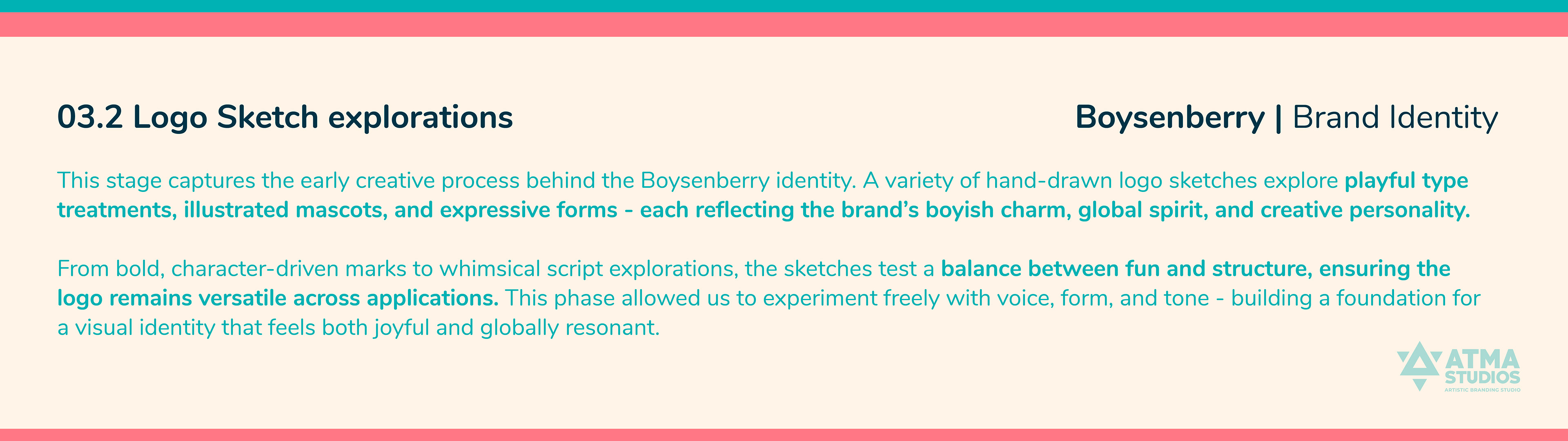 03.2 Logo Sketch explorations

Boysenberry | Brand Identity

This stage captures the early creative process behind the Boysenberry identity. A variety of hand-drawn logo sketches explore playful type treatments, illustrated mascots, and expressive forms - each reflecting the brand's boyish charm, global spirit, and creative personality.

From bold, character-driven marks to whimsical script explorations, the sketches test a balance between fun and structure, ensuring the logo remains versatile across applications. This phase allowed us to experiment freely with voice, form, and tone - building a foundation for a visual identity that feels both joyful and globally resonant.

ATMA STUDIOS
ARTISTIC BRANDING STUDIO